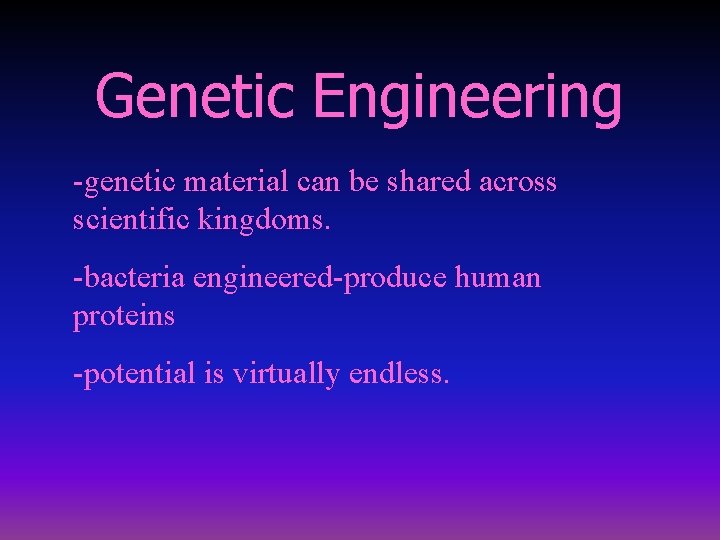 Genetic Engineering

-genetic material can be shared across scientific kingdoms.

-bacteria engineered-produce human proteins

-potential is virtually endless.